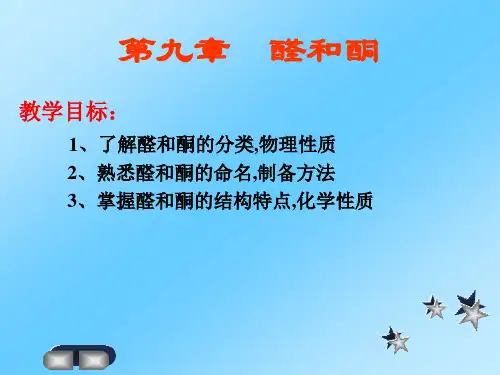 第九章　醛和酮

教学目标：

1、了解醛和酮的分类,物理性质

2、熟悉醛和酮的命名,制备方法

3、掌握醛和酮的结构特点,化学性质